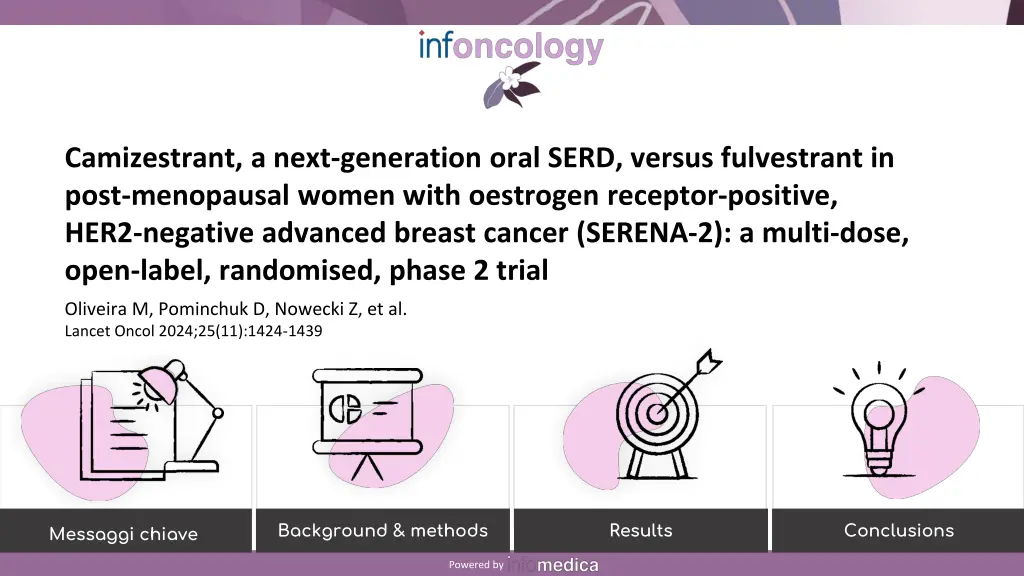 infoncology

Camizestrant, a next-generation oral SERD, versus fulvestrant in post-menopausal women with oestrogen receptor-positive, HER2-negative advanced breast cancer (SERENA-2): a multi-dose, open-label, randomised, phase 2 trial

Oliveira M, Pominchuk D, Nowecki Z, et al.

Lancet Oncol 2024;25(11):1424-1439

Messaggi chiave

Background & methods

Results

Conclusions

Powered by infomedica